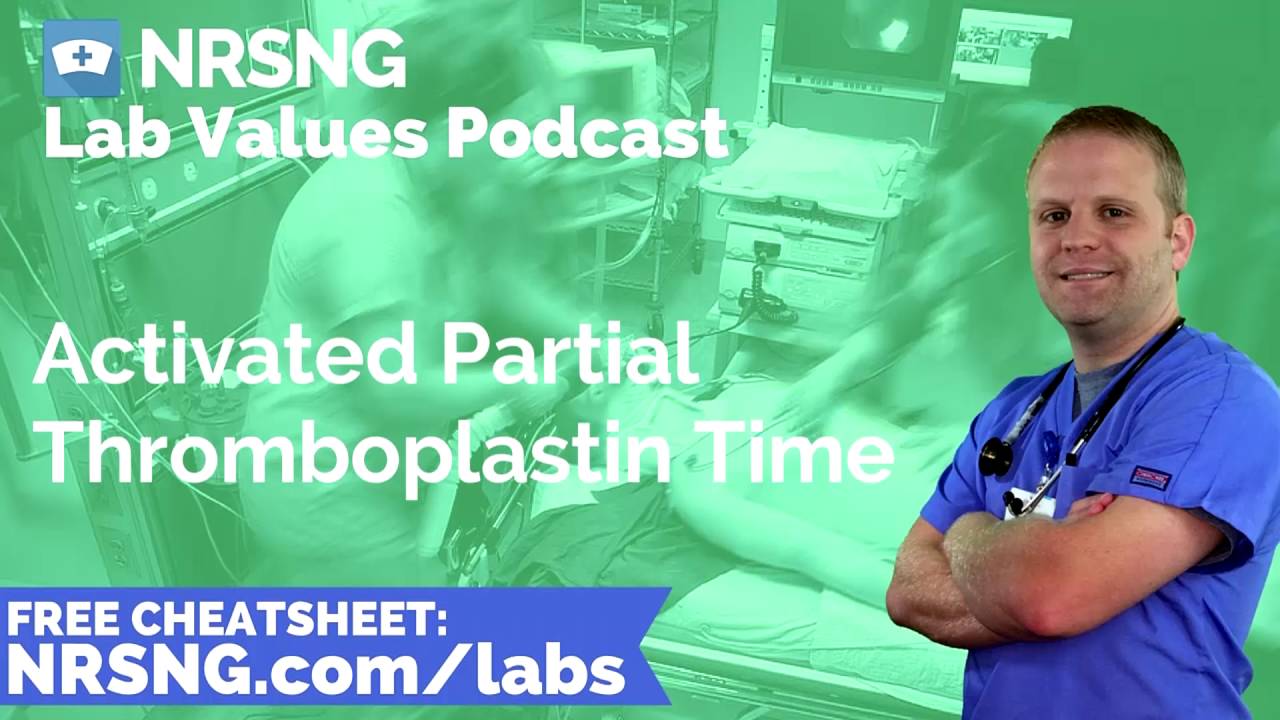 NRSNG
Lab Values Podcast

Activated Partial Thromboplastin Time

FREE CHEATSHEET:
NRSNG.com/labs